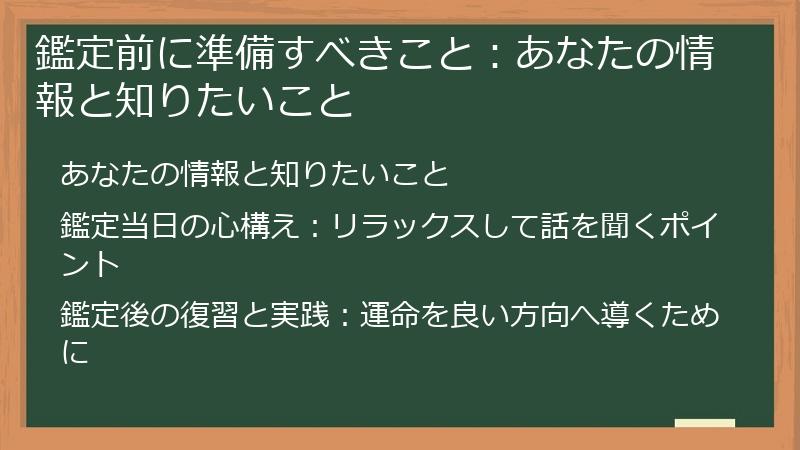 鑑定前に準備すべきこと：あなたの情報と知りたいこと

あなたの情報と知りたいこと

鑑定当日の心構え：リラックスして話を聞くポイント

鑑定後の復習と実践：運命を良い方向へ導くために